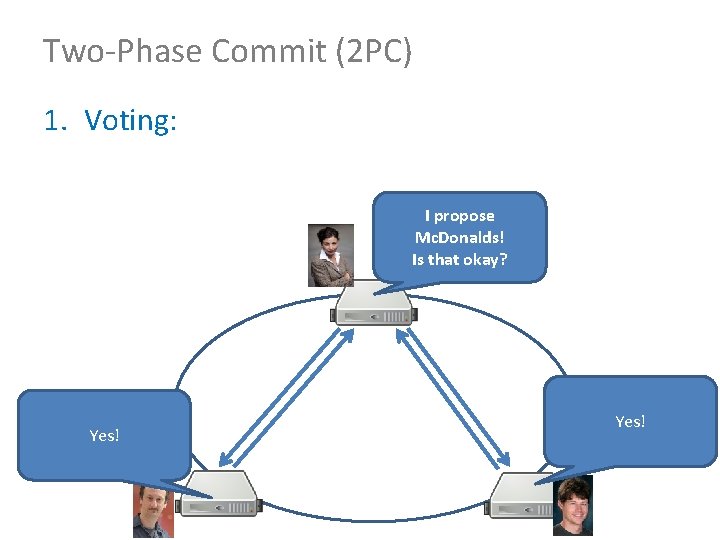 Two-Phase Commit (2PC)

1. Voting:

I propose McDonalds! Is that okay?

Yes!

Yes!